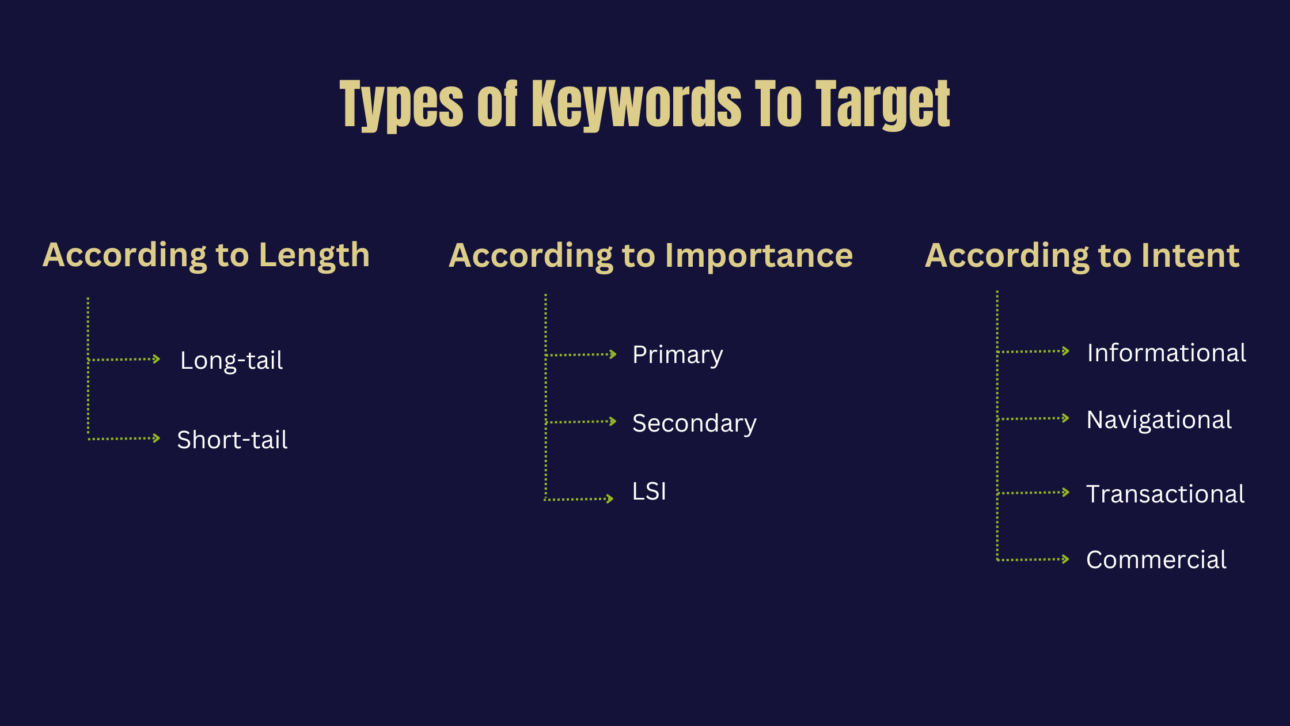 Types of Keywords To Target

According to Length

Long-tail

Short-tail

According to Importance

Primary

Secondary

LSI

According to Intent

Informational

Navigational

Transactional

Commercial